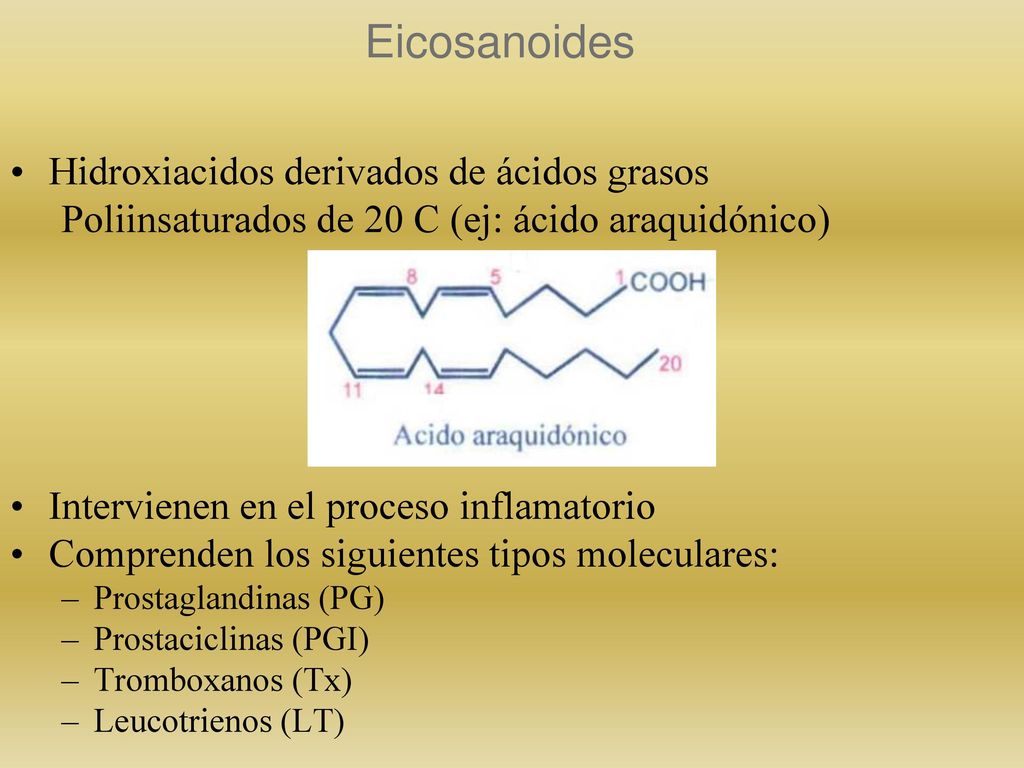 Eicosanoides

• Hidroxiacidos derivados de ácidos grasos Poliinsaturados de 20 C (ej: ácido araquidónico)

8 5 1 COOH
11 14 20
Acido araquidónico

• Intervienen en el proceso inflamatorio
• Comprenden los siguientes tipos moleculares:
– Prostaglandinas (PG)
– Prostaciclinas (PGI)
– Tromboxanos (Tx)
– Leucotrienos (LT)